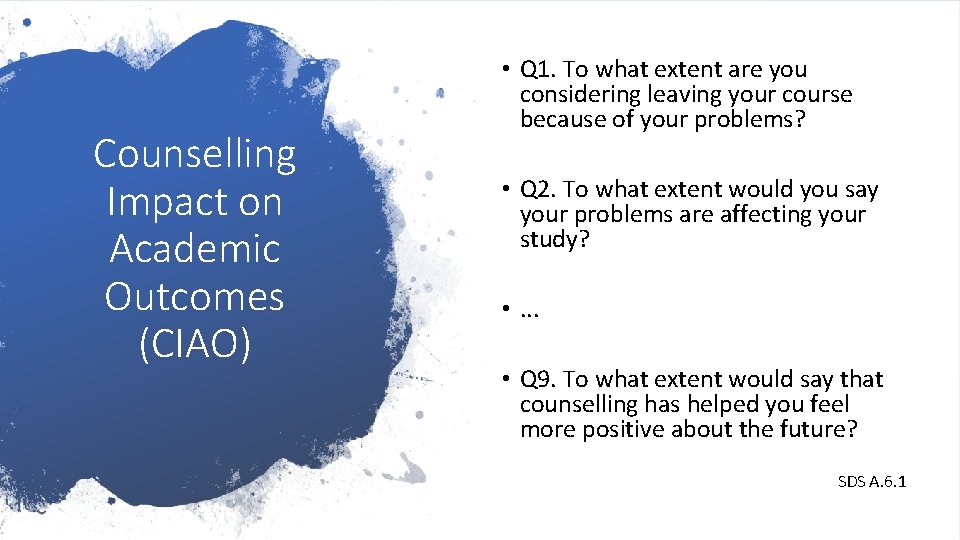 Counselling Impact on Academic Outcomes (CIAO)

• Q1. To what extent are you considering leaving your course because of your problems?

• Q2. To what extent would you say your problems are affecting your study?

• …

• Q9. To what extent would say that counselling has helped you feel more positive about the future?

SDS A.6.1